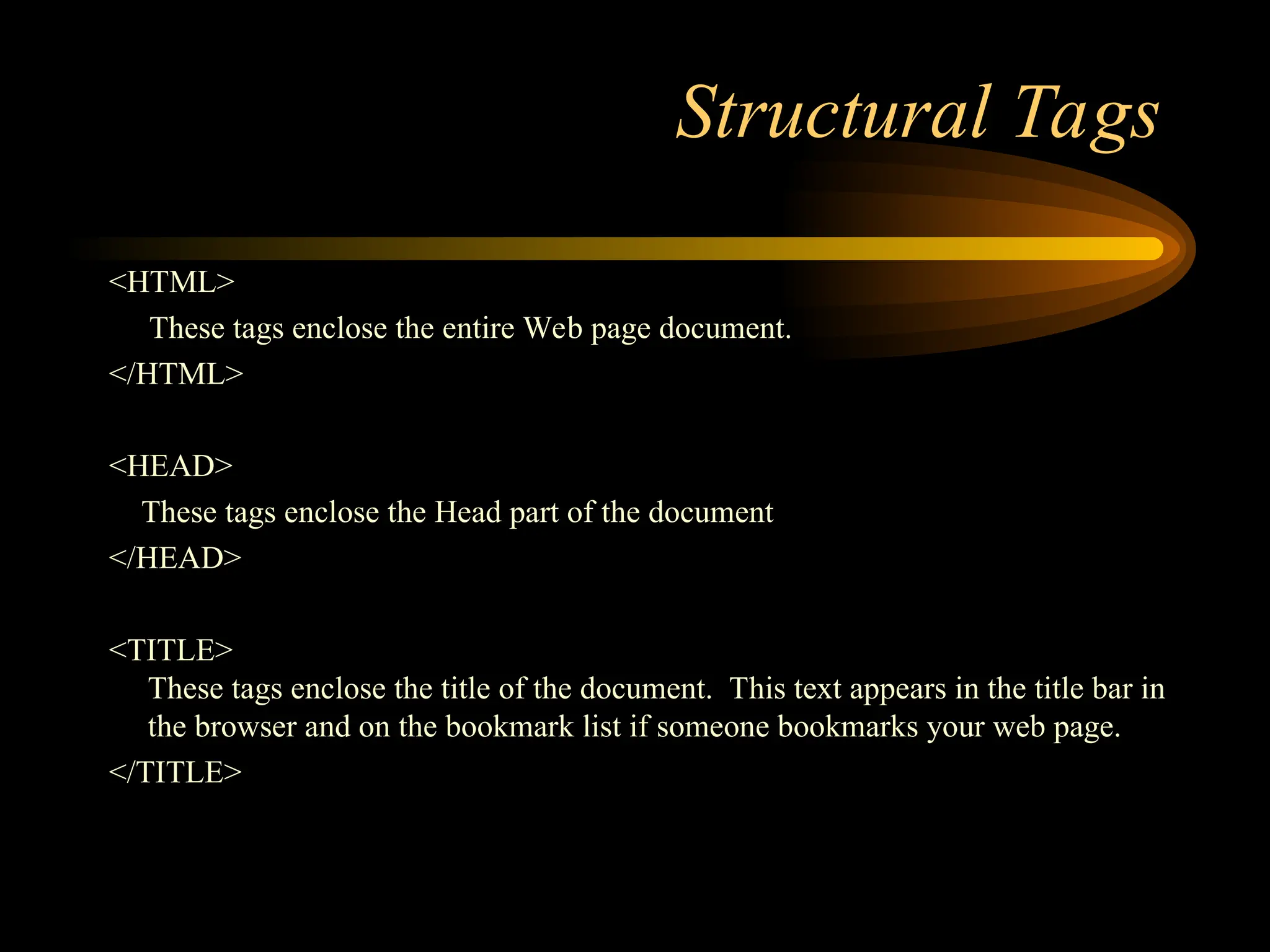 Structural Tags

<HTML>
These tags enclose the entire Web page document.
</HTML>

<HEAD>
These tags enclose the Head part of the document
</HEAD>

<TITLE>
These tags enclose the title of the document. This text appears in the title bar in the browser and on the bookmark list if someone bookmarks your web page.
</TITLE>